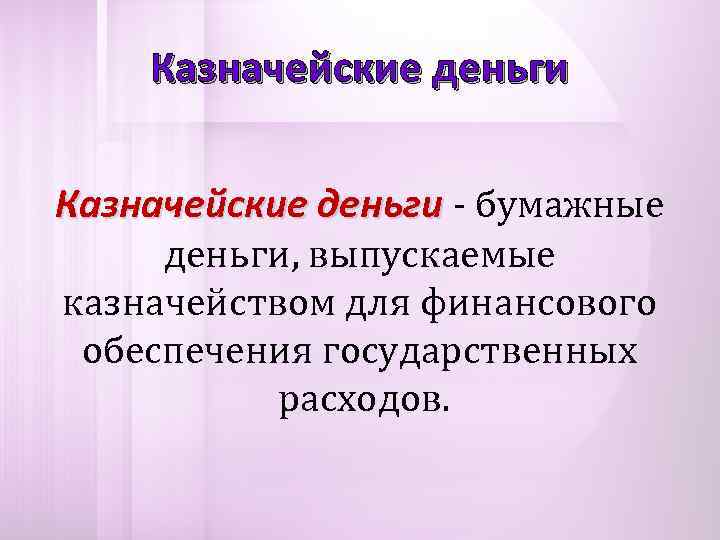 Казначейские деньги

Казначейские деньги - бумажные деньги, выпускаемые казначейством для финансового обеспечения государственных расходов.